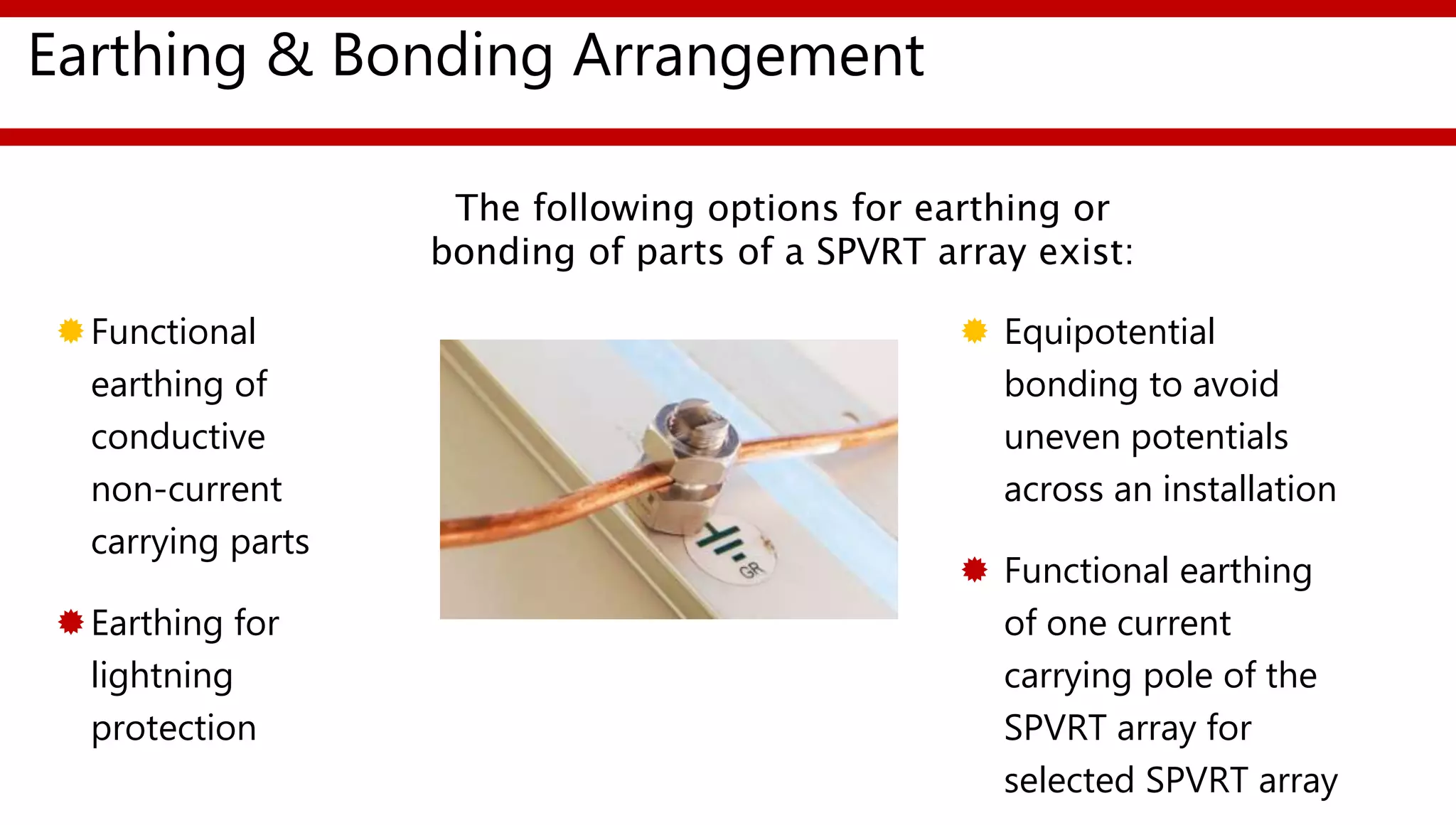 Earthing & Bonding Arrangement

The following options for earthing or bonding of parts of a SPVRT array exist:

Functional earthing of conductive non-current carrying parts

Earthing for lightning protection

GR

Equipotential bonding to avoid uneven potentials across an installation

Functional earthing of one current carrying pole of the SPVRT array for selected SPVRT array